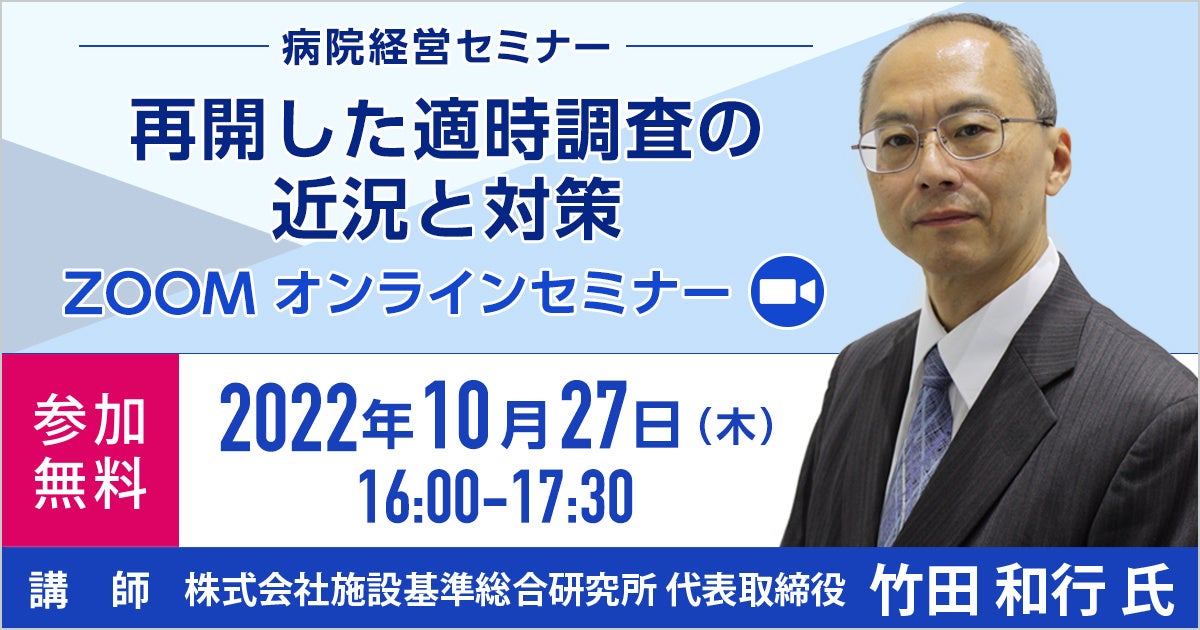 病院経営セミナー

再開した適時調査の近況と対策

ZOOM オンラインセミナー

参加無料

2022年10月27日（木）
16:00-17:30

講　師　株式会社施設基準総合研究所 代表取締役　竹田 和行 氏